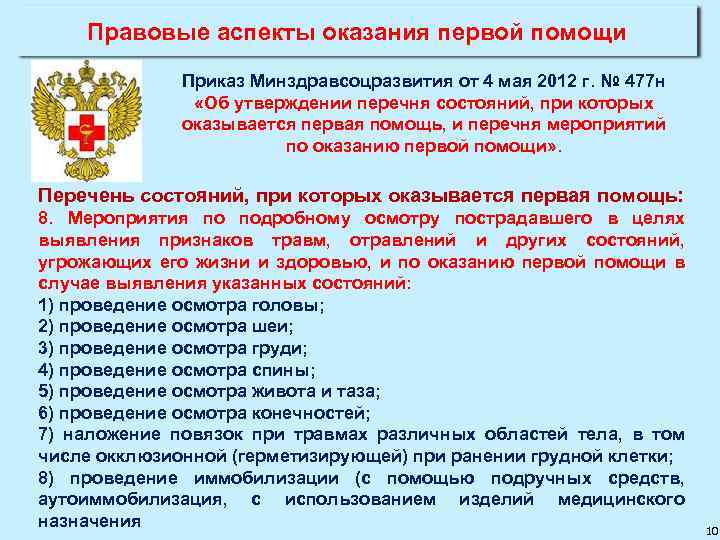 Правовые аспекты оказания первой помощи

Приказ Минздравсоцразвития от 4 мая 2012 г. № 477н «Об утверждении перечня состояний, при которых оказывается первая помощь, и перечня мероприятий по оказанию первой помощи».

Перечень состояний, при которых оказывается первая помощь:
8. Мероприятия по подробному осмотру пострадавшего в целях выявления признаков травм, отравлений и других состояний, угрожающих его жизни и здоровью, и по оказанию первой помощи в случае выявления указанных состояний:
1) проведение осмотра головы;
2) проведение осмотра шеи;
3) проведение осмотра груди;
4) проведение осмотра спины;
5) проведение осмотра живота и таза;
6) проведение осмотра конечностей;
7) наложение повязок при травмах различных областей тела, в том числе окклюзионной (герметизирующей) при ранении грудной клетки;
8) проведение иммобилизации (с помощью подручных средств, аутоиммобилизация, с использованием изделий медицинского назначения

10